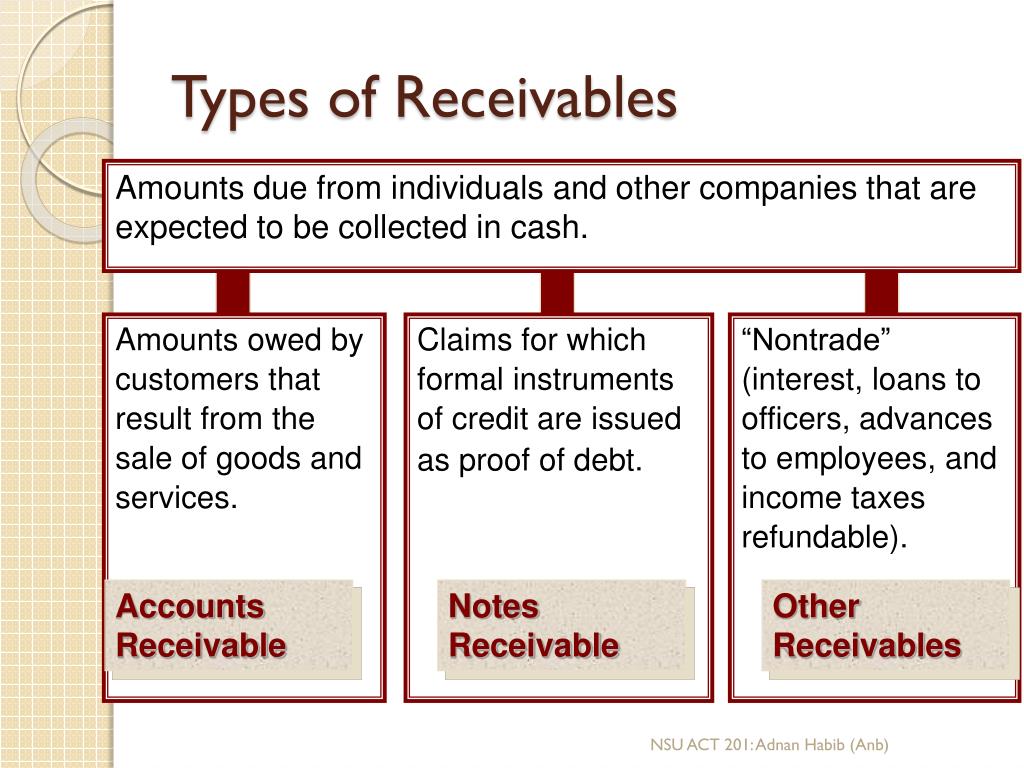 Types of Receivables

Amounts due from individuals and other companies that are expected to be collected in cash.

Amounts owed by customers that result from the sale of goods and services.

Accounts Receivable

Claims for which formal instruments of credit are issued as proof of debt.

Notes Receivable

“Nontrade” (interest, loans to officers, advances to employees, and income taxes refundable).

Other Receivables

NSU ACT 201: Adnan Habib (Anb)